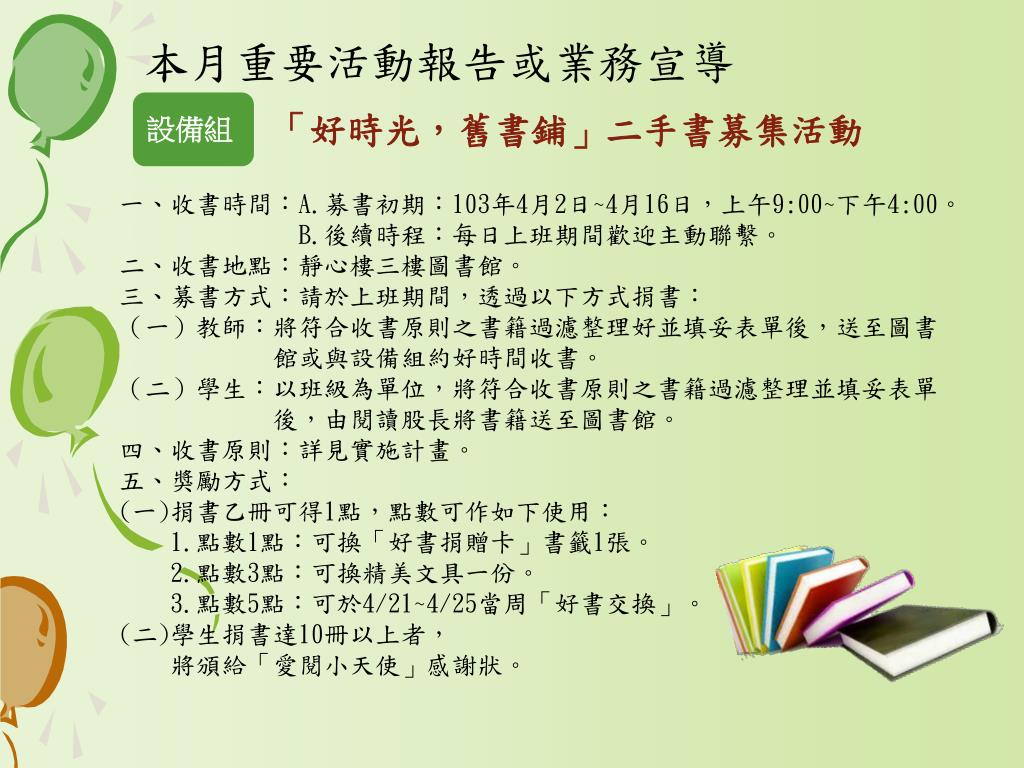 本月重要活動報告或業務宣導

設備組

「好時光，舊書鋪」二手書募集活動

一、收書時間：A.募書初期：103年4月2日~4月16日，上午9:00~下午4:00。
B.後續時程：每日上班期間歡迎主動聯繫。
二、收書地點：靜心樓三樓圖書館。
三、募書方式：請於上班期間，透過以下方式捐書：
（一）教師：將符合收書原則之書籍過濾整理好並填妥表單後，送至圖書館或與設備組約好時間收書。
（二）學生：以班級為單位，將符合收書原則之書籍過濾整理並填妥表單後，由閱讀股長將書籍送至圖書館。
四、收書原則：詳見實施計畫。
五、獎勵方式：
(一)捐書乙冊可得1點，點數可作如下使用：
1.點數1點：可換「好書捐贈卡」書籤1張。
2.點數3點：可換精美文具一份。
3.點數5點：可於4/21~4/25當周「好書交換」。
(二)學生捐書達10冊以上者，
將頒給「愛閱小天使」感謝狀。